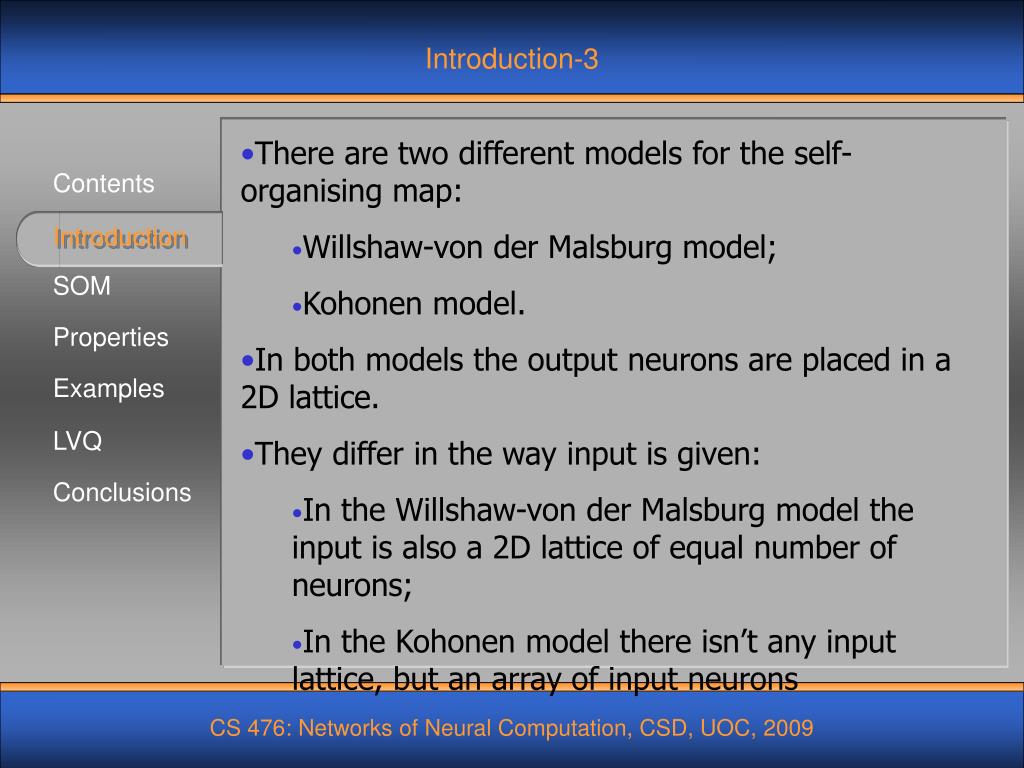 Introduction-3

Contents

Introduction

SOM

Properties

Examples

LVQ

Conclusions

•There are two different models for the self-organising map:

•Willshaw-von der Malsburg model;

•Kohonen model.

•In both models the output neurons are placed in a 2D lattice.

•They differ in the way input is given:

•In the Willshaw-von der Malsburg model the input is also a 2D lattice of equal number of neurons;

•In the Kohonen model there isn't any input lattice, but an array of input neurons

CS 476: Networks of Neural Computation, CSD, UOC, 2009